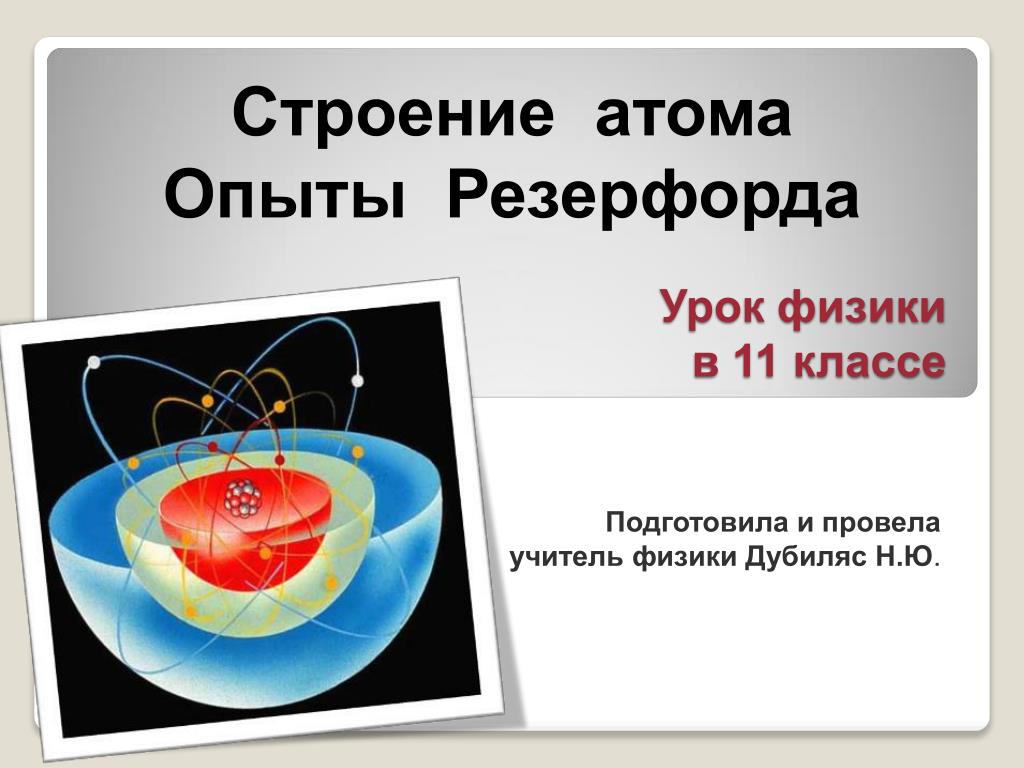 Строение атома
Опыты Резерфорда

Урок физики
в 11 классе

Подготовила и провела
учитель физики Дубиляс Н.Ю.